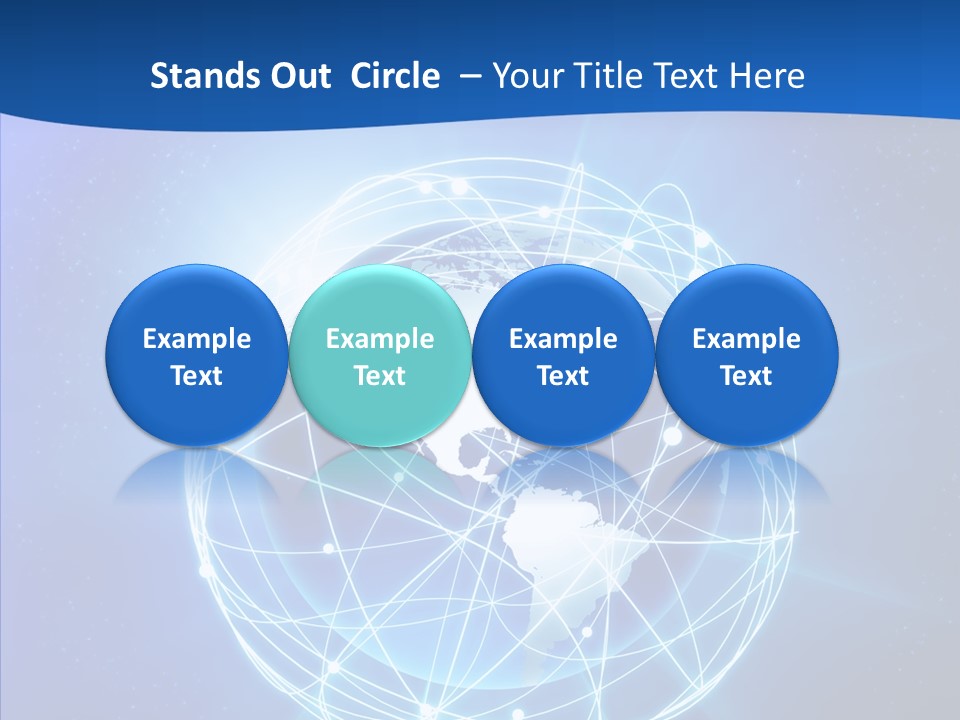 Stands Out  Circle  – Your Title Text Here

Example Text

Example Text

Example Text

Example Text